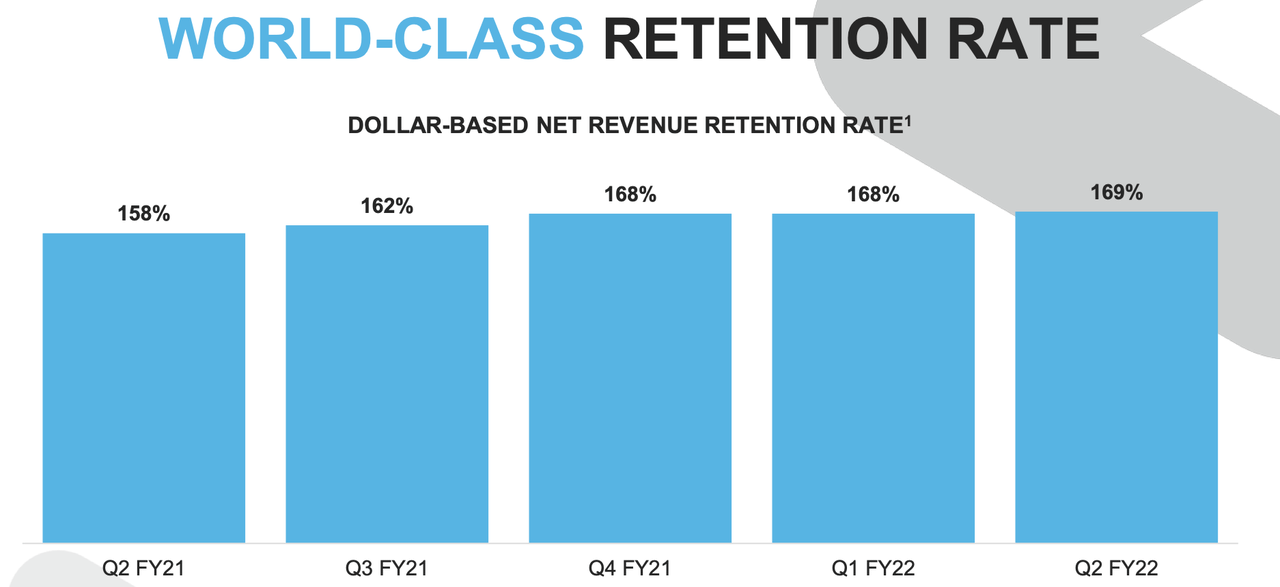 WORLD-CLASS RETENTION RATE

DOLLAR-BASED NET REVENUE RETENTION RATE$^1$

158%
162%
168%
168%
169%

Q2 FY21
Q3 FY21
Q4 FY21
Q1 FY22
Q2 FY22